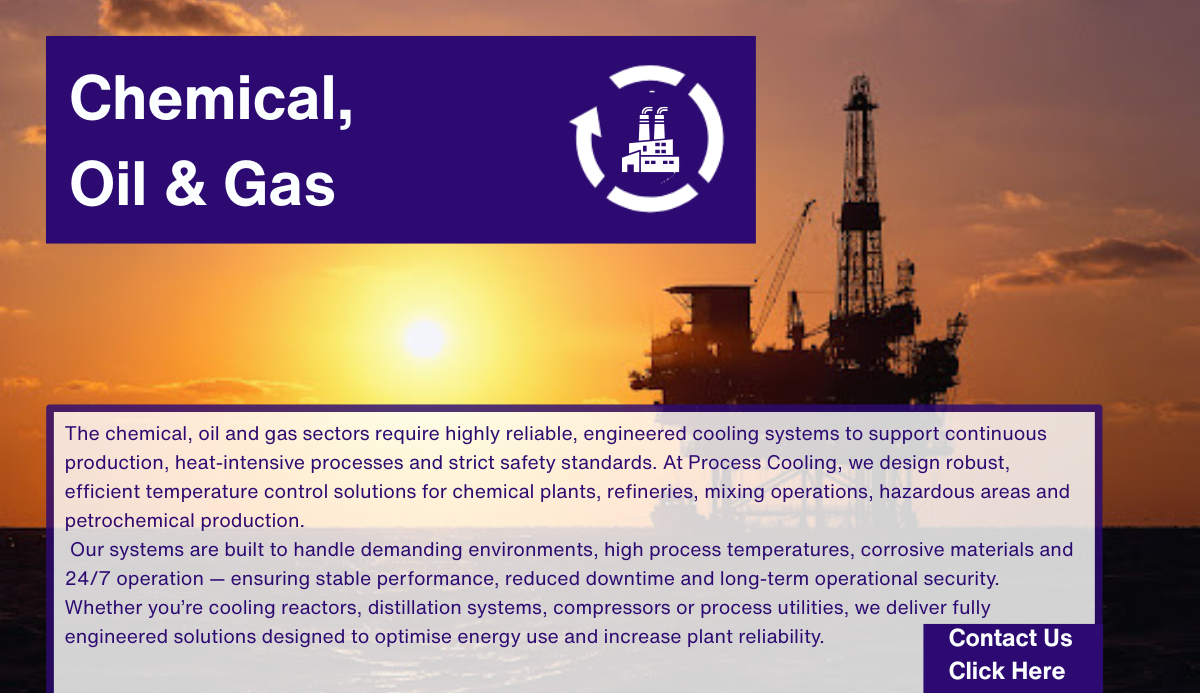 Chemical, Oil & Gas

The chemical, oil and gas sectors require highly reliable, engineered cooling systems to support continuous production, heat-intensive processes and strict safety standards. At Process Cooling, we design robust, efficient temperature control solutions for chemical plants, refineries, mixing operations, hazardous areas and petrochemical production.

Our systems are built to handle demanding environments, high process temperatures, corrosive materials and 24/7 operation — ensuring stable performance, reduced downtime and long-term operational security. Whether you're cooling reactors, distillation systems, compressors or process utilities, we deliver fully engineered solutions designed to optimise energy use and increase plant reliability.

Contact Us
Click Here